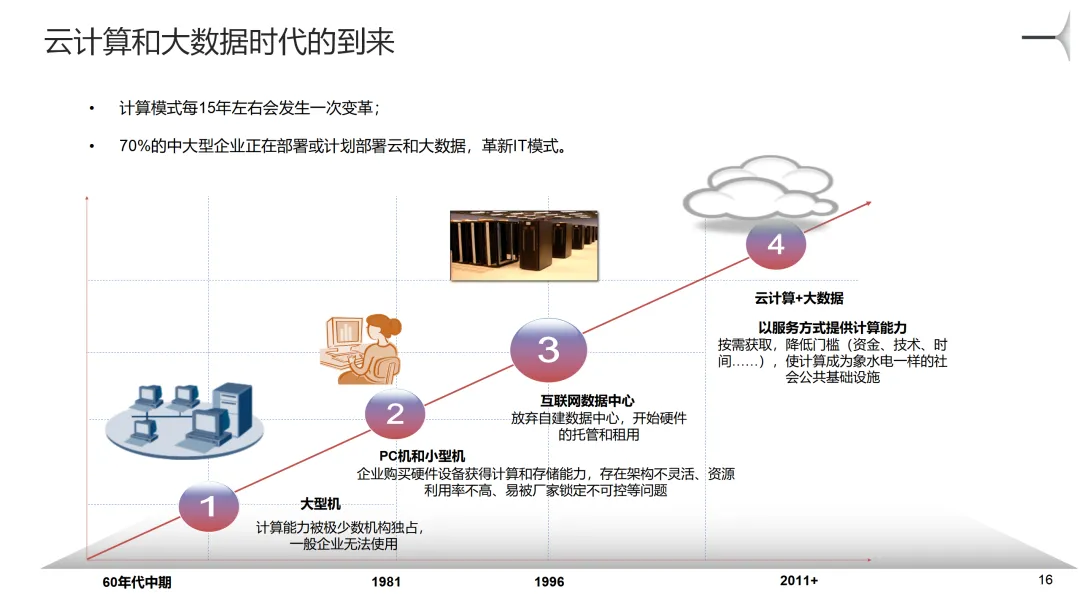 云计算和大数据时代的到来

• 计算模式每15年左右会发生一次变革；

• 70%的中大型企业正在部署或计划部署云和大数据，革新IT模式。

4

云计算+大数据

以服务方式提供计算能力

按需获取，降低门槛（资金、技术、时间……），使计算成为象水电一样的社会公共基础设施

3

互联网数据中心

放弃自建数据中心，开始硬件的托管和租用

2

PC机和小型机

企业购买硬件设备获得计算和存储能力，存在架构不灵活、资源利用率不高、易被厂家锁定不可控等问题

1

大型机

计算能力被极少数机构独占，一般企业无法使用

60年代中期

1981

1996

2011+

16